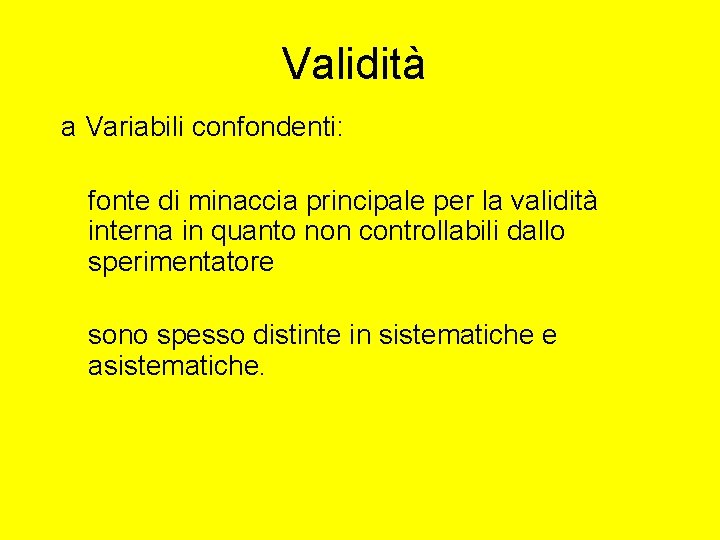 Validità

a Variabili confondenti:

fonte di minaccia principale per la validità interna in quanto non controllabili dallo sperimentatore

sono spesso distinte in sistematiche e asistematiche.